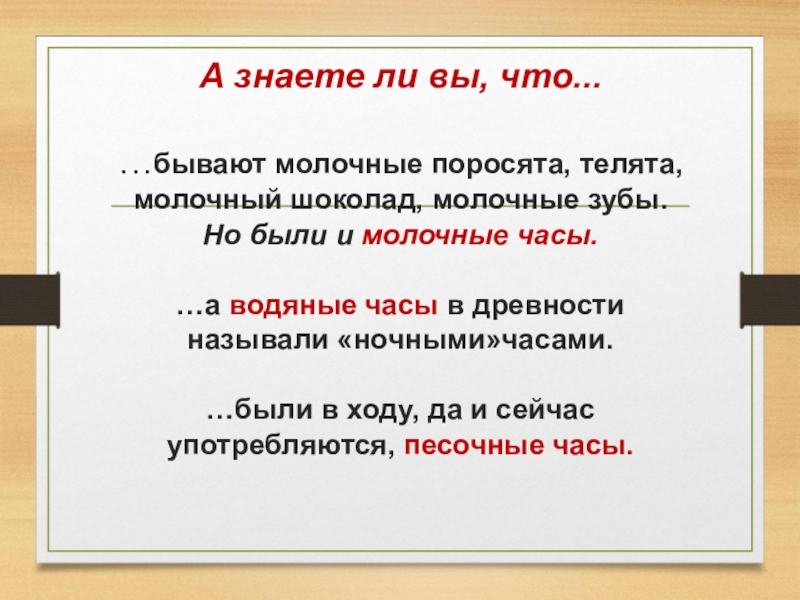 А знаете ли вы, что...

…бывают молочные поросята, телята, молочный шоколад, молочные зубы. Но были и молочные часы.

…а водяные часы в древности называли «ночными»часами.

…были в ходу, да и сейчас употребляются, песочные часы.